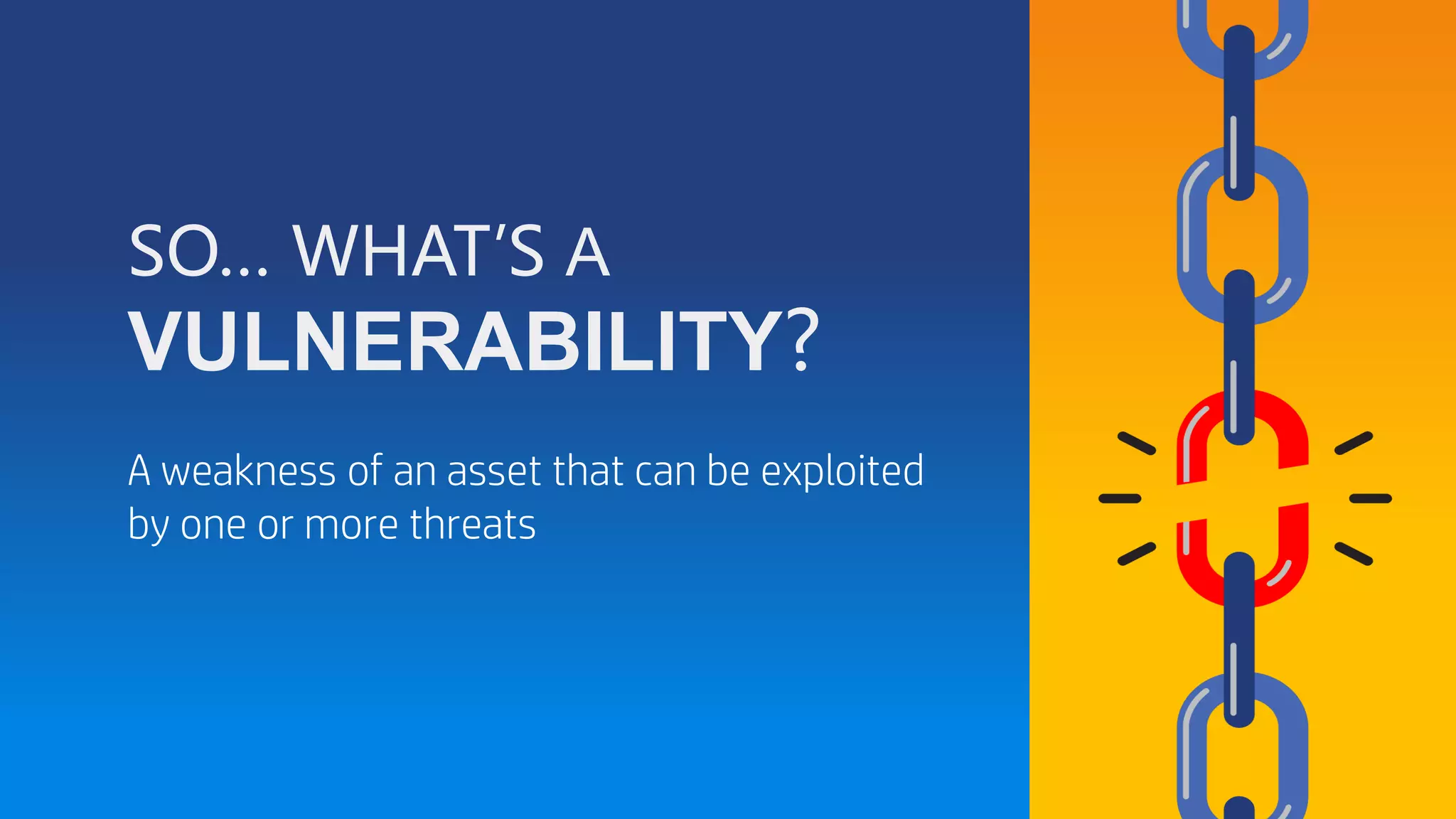 SO... WHAT'S A
VULNERABILITY?

A weakness of an asset that can be exploited by one or more threats